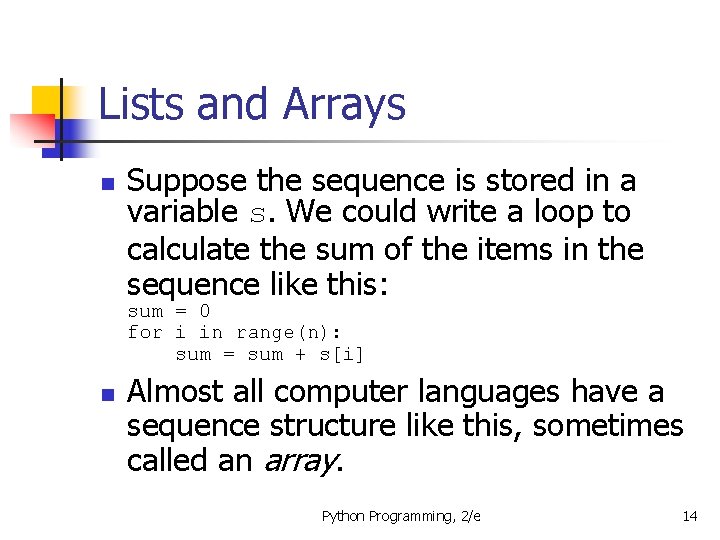 Lists and Arrays

Suppose the sequence is stored in a variable s. We could write a loop to calculate the sum of the items in the sequence like this:

sum = 0
for i in range(n):
    sum = sum + s[i]

Almost all computer languages have a sequence structure like this, sometimes called an array.

Python Programming, 2/e

14